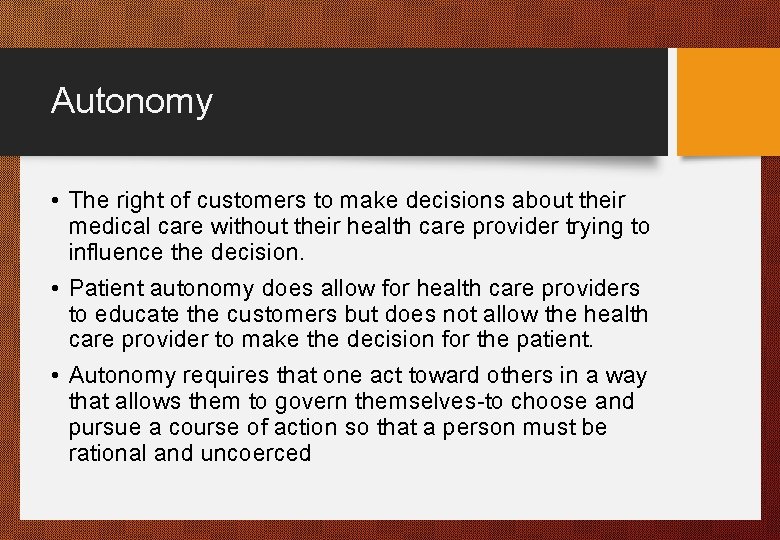 Autonomy

• The right of customers to make decisions about their medical care without their health care provider trying to influence the decision.

• Patient autonomy does allow for health care providers to educate the customers but does not allow the health care provider to make the decision for the patient.

• Autonomy requires that one act toward others in a way that allows them to govern themselves-to choose and pursue a course of action so that a person must be rational and uncoerced